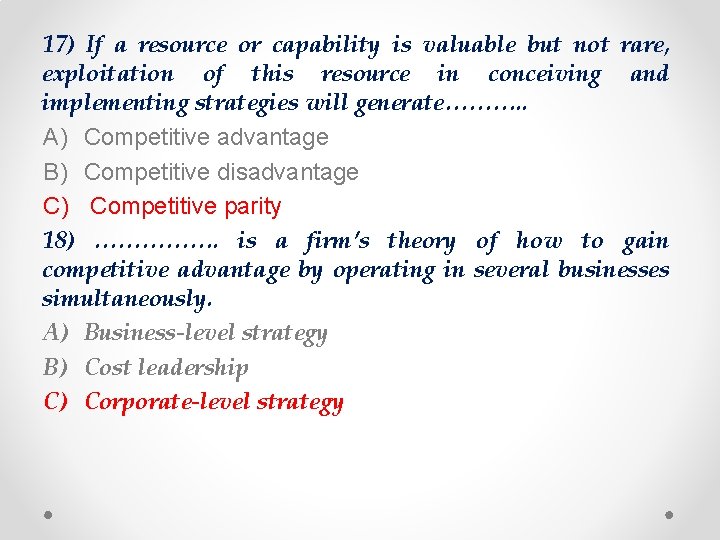 17) If a resource or capability is valuable but not rare, exploitation of this resource in conceiving and implementing strategies will generate………..

A) Competitive advantage

B) Competitive disadvantage

C) Competitive parity

18) ……………. is a firm's theory of how to gain competitive advantage by operating in several businesses simultaneously.

A) Business-level strategy

B) Cost leadership

C) Corporate-level strategy